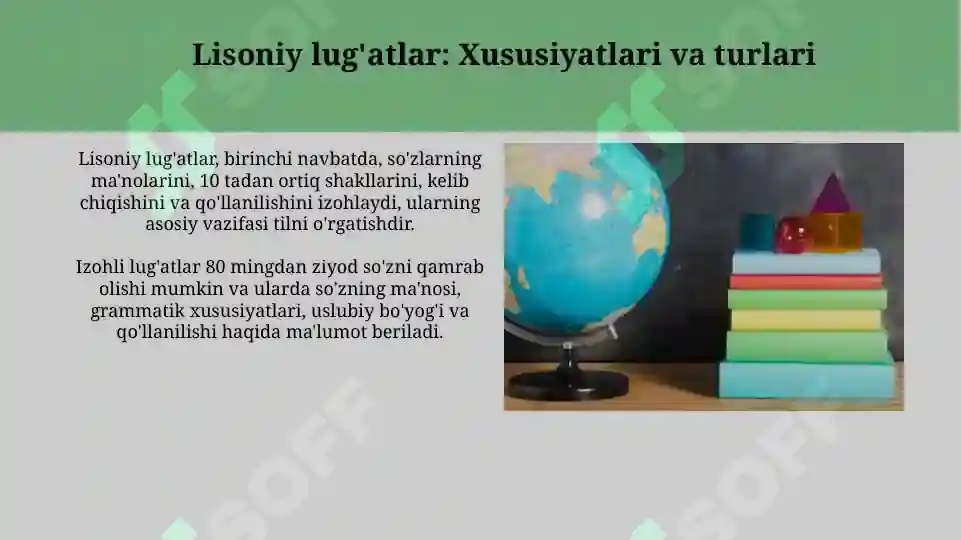 Lisoniy lug'atlar: Xususiyatlari va turlari

Lisoniy lug'atlar, birinchi navbatda, so'zlarning ma'nolarini, 10 tadan ortiq shakllarini, kelib chiqishini va qo'llanilishini izohlaydi, ularning asosiy vazifasi tilni o'rgatishdir.

Izohli lug'atlar 80 mingdan ziyod so'zni qamrab olishi mumkin va ularda so'zning ma'nosi, grammatik xususiyatlari, uslubiy bo'yog'i va qo'llanilishi haqida ma'lumot beriladi.

SOFF